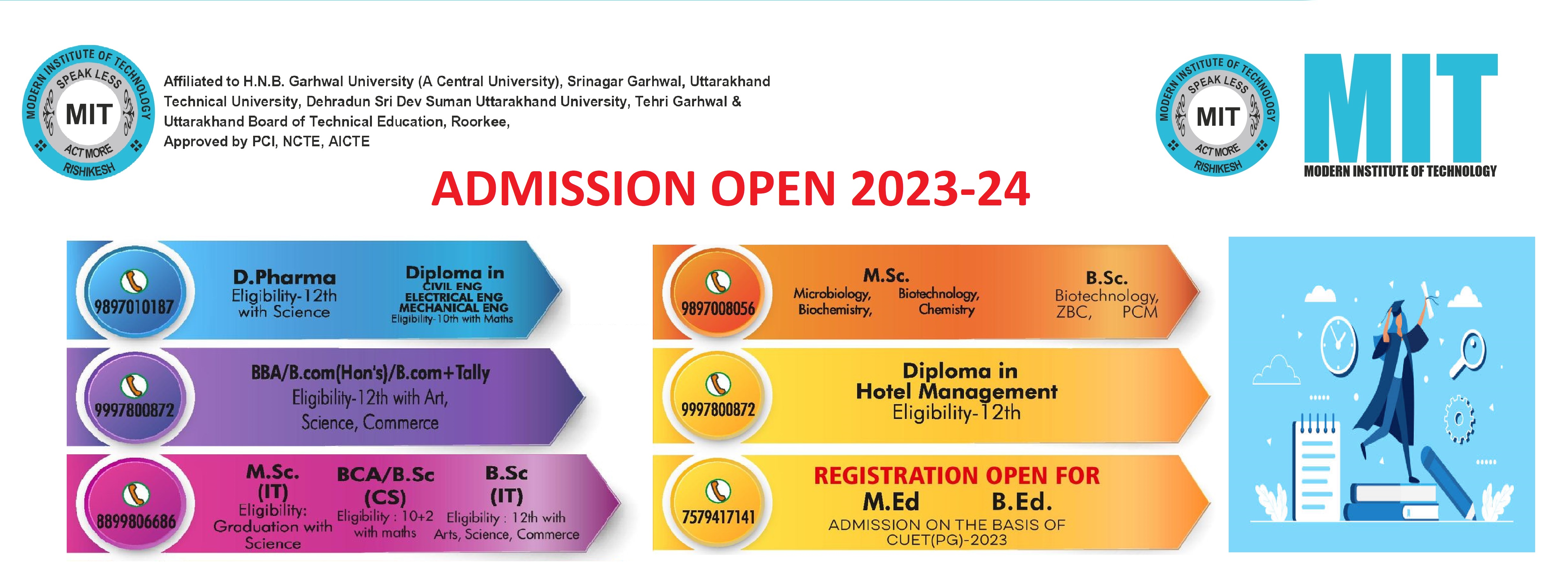 MODERN INSTITUTE OF TECHNOLOGY
SPEAK LESS
MIT
ACT MORE
RISHIKESH

Affiliated to H.N.B. Garhwal University (A Central University), Srinagar Garhwal, Uttarakhand Technical University, Dehradun Sri Dev Suman Uttarakhand University, Tehri Garhwal & Uttarakhand Board of Technical Education, Roorkee, Approved by PCI, NCTE, AICTE

MODERN INSTITUTE OF TECHNOLOGY
SPEAK LESS
MIT
ACT MORE
RISHIKESH

MIT
MODERN INSTITUTE OF TECHNOLOGY

ADMISSION OPEN 2023-24

9897010187
D.Pharma
Eligibility-12th with Science
Diploma in
CIVIL ENG
ELECTRICAL ENG
MECHANICAL ENG
Eligibility-10th with Maths

9997800872
BBA/B.com(Hon's)/B.com+Tally
Eligibility-12th with Art, Science, Commerce

8899806686
M.Sc. (IT)
Eligibility: Graduation with Science
BCA/B.Sc (CS)
Eligibility : 10+2 with maths
B.Sc (IT)
Eligibility : 12th with Arts, Science, Commerce

9897008056
M.Sc.
Microbiology, Biotechnology, Biochemistry, Chemistry
B.Sc.
Biotechnology, ZBC, PCM

9997800872
Diploma in
Hotel Management
Eligibility-12th

7579417141
REGISTRATION OPEN FOR
M.Ed B.Ed.
ADMISSION ON THE BASIS OF CUET(PG)-2023